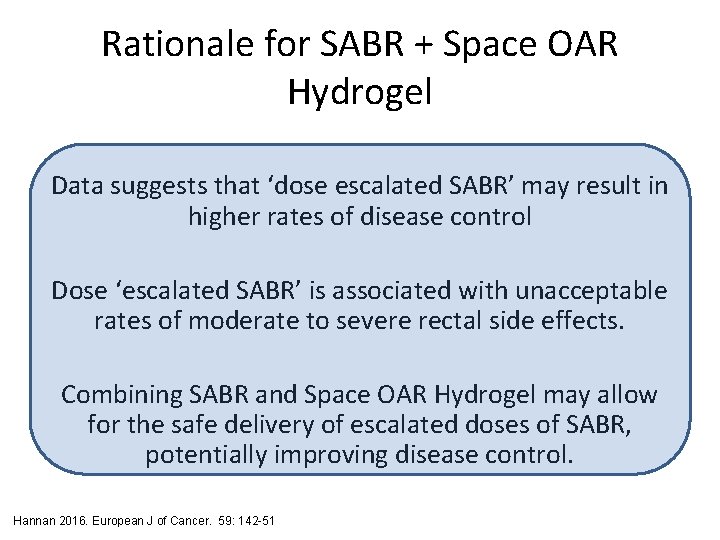 Rationale for SABR + Space OAR Hydrogel

Data suggests that ‘dose escalated SABR’ may result in higher rates of disease control

Dose ‘escalated SABR’ is associated with unacceptable rates of moderate to severe rectal side effects.

Combining SABR and Space OAR Hydrogel may allow for the safe delivery of escalated doses of SABR, potentially improving disease control.

Hannan 2016. European J of Cancer. 59: 142-51